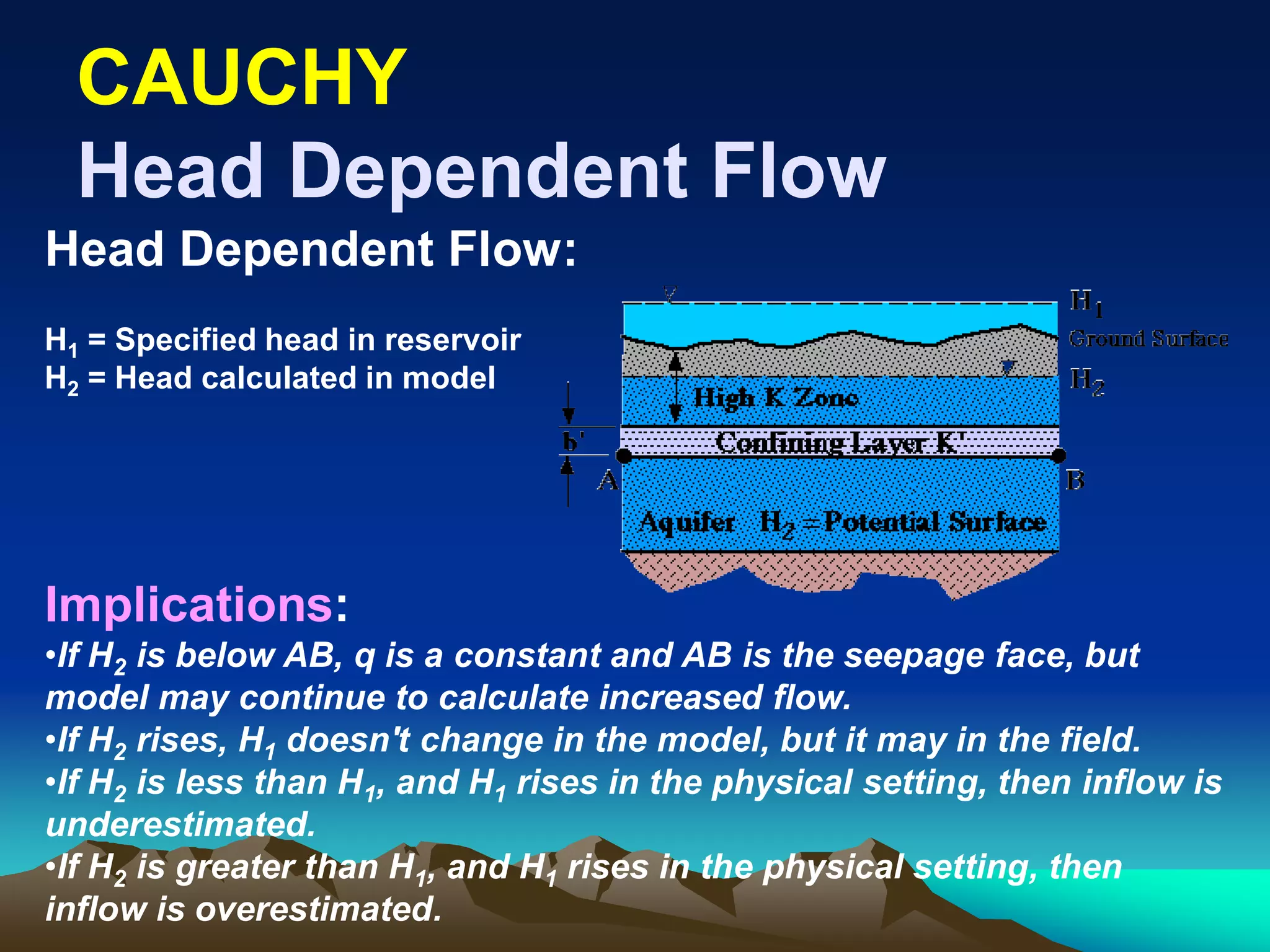 CAUCHY
Head Dependent Flow

Head Dependent Flow:

$H_1$ = Specified head in reservoir
$H_2$ = Head calculated in model

$H_1$
Ground Surface
$H_2$
High K Zone
b'
Confining Layer K'
A
B
Aquifer $H_2$ = Potential Surface

Implications:
•If $H_2$ is below AB, q is a constant and AB is the seepage face, but model may continue to calculate increased flow.
•If $H_2$ rises, $H_1$ doesn't change in the model, but it may in the field.
•If $H_2$ is less than $H_1$, and $H_1$ rises in the physical setting, then inflow is underestimated.
•If $H_2$ is greater than $H_1$, and $H_1$ rises in the physical setting, then inflow is overestimated.